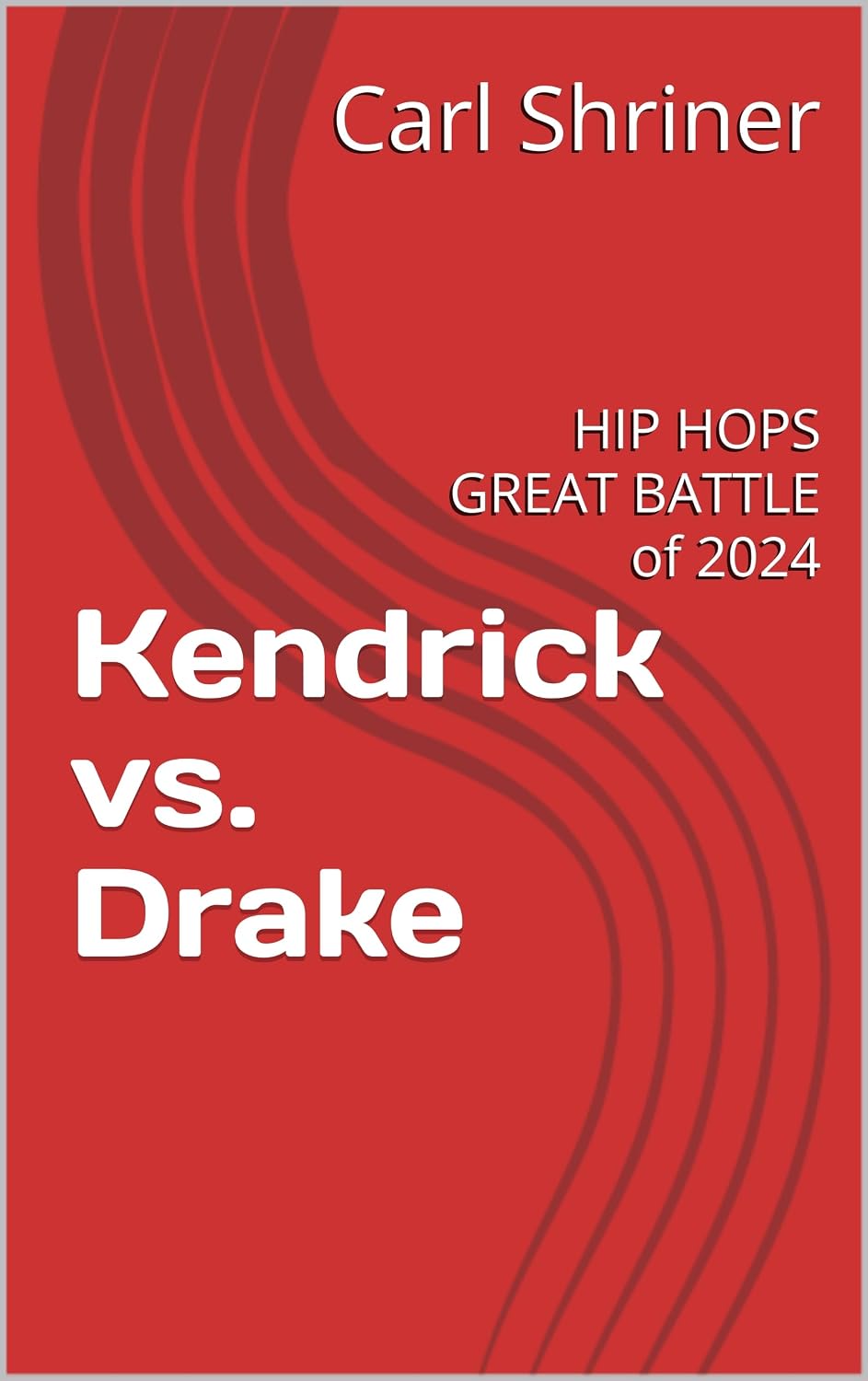 Carl Shriner

HIP HOPS GREAT BATTLE of 2024

Kendrick vs. Drake